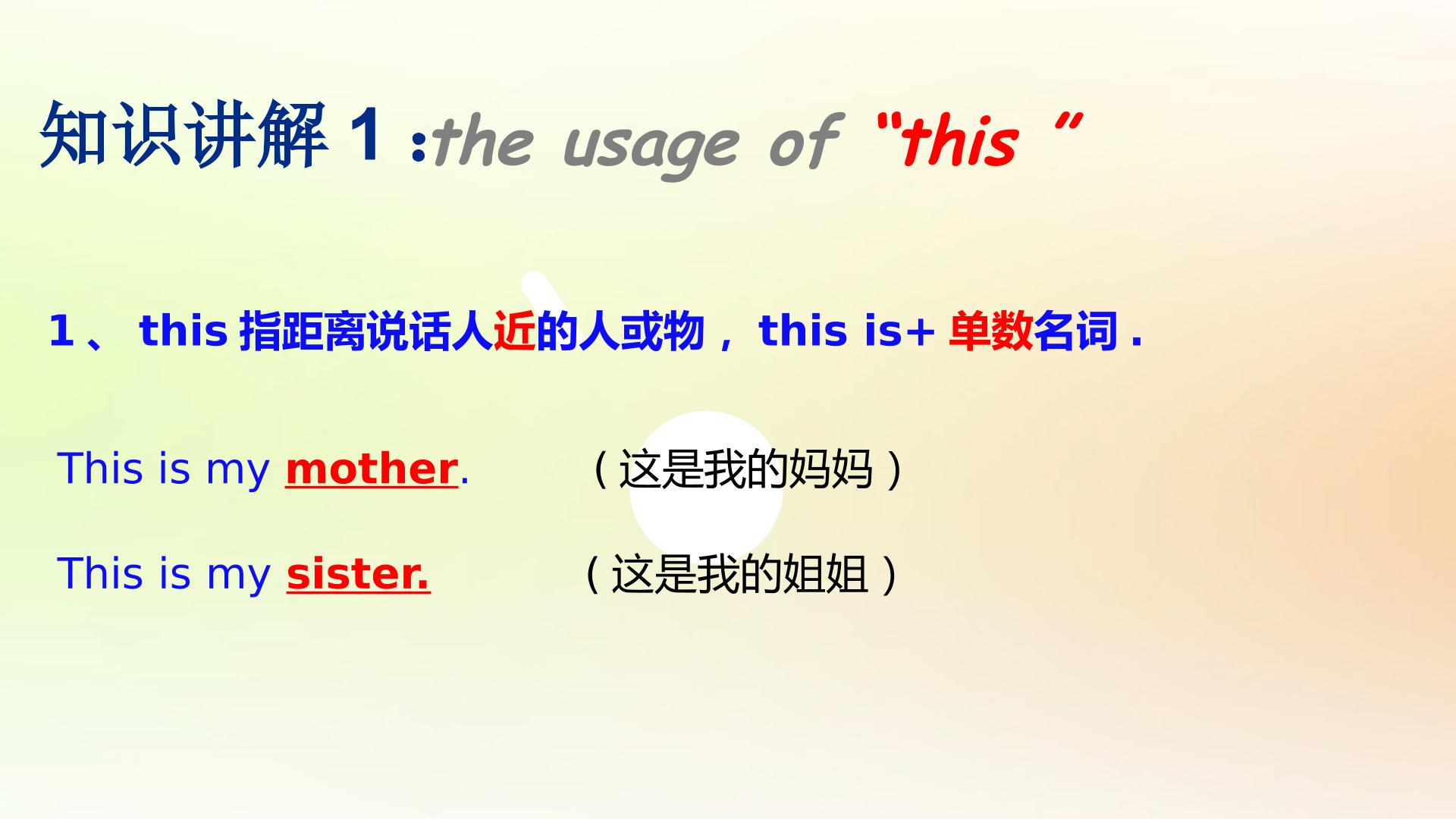 知识讲解 1 :the usage of “this ”

1 、 this 指距离说话人近的人或物， this is+ 单数名词 .

This is my mother. （这是我的妈妈）

This is my sister. （这是我的姐姐）